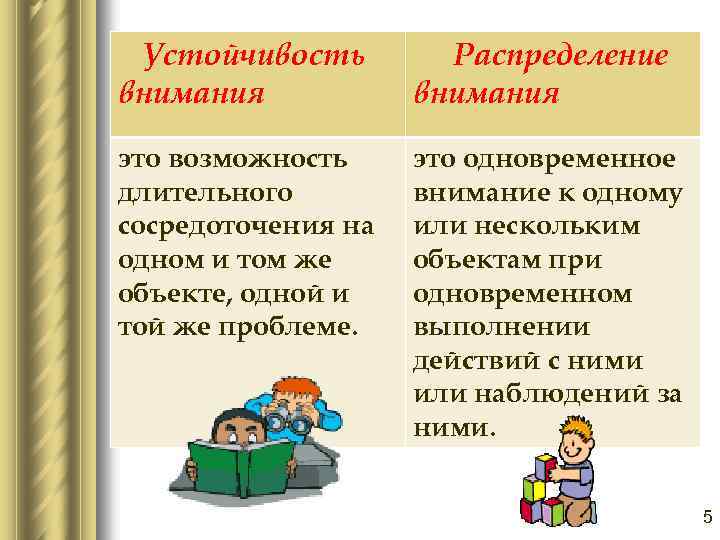 | Устойчивость внимания | Распределение внимания |
|---|---|
| это возможность длительного сосредоточения на одном и том же объекте, одной и той же проблеме. | это одновременное внимание к одному или нескольким объектам при одновременном выполнении действий с ними или наблюдений за ними. |

5